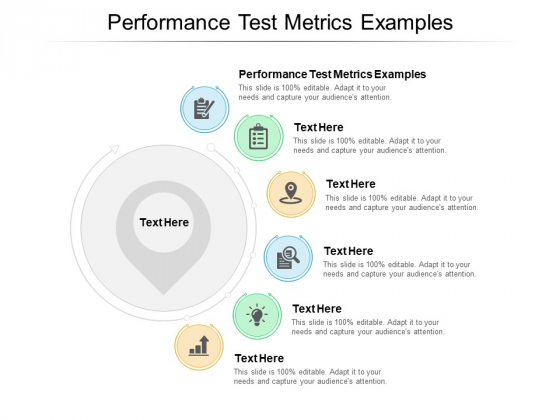 Performance Test Metrics Examples

Performance Test Metrics Examples
This slide is 100% editable. Adapt it to your needs and capture your audience's attention.

Text Here
This slide is 100% editable. Adapt it to your needs and capture your audience's attention.

Text Here
This slide is 100% editable. Adapt it to your needs and capture your audience's attention.

Text Here

Text Here
This slide is 100% editable. Adapt it to your needs and capture your audience's attention.

Text Here
This slide is 100% editable. Adapt it to your needs and capture your audience's attention.

Text Here
This slide is 100% editable. Adapt it to your needs and capture your audience's attention.